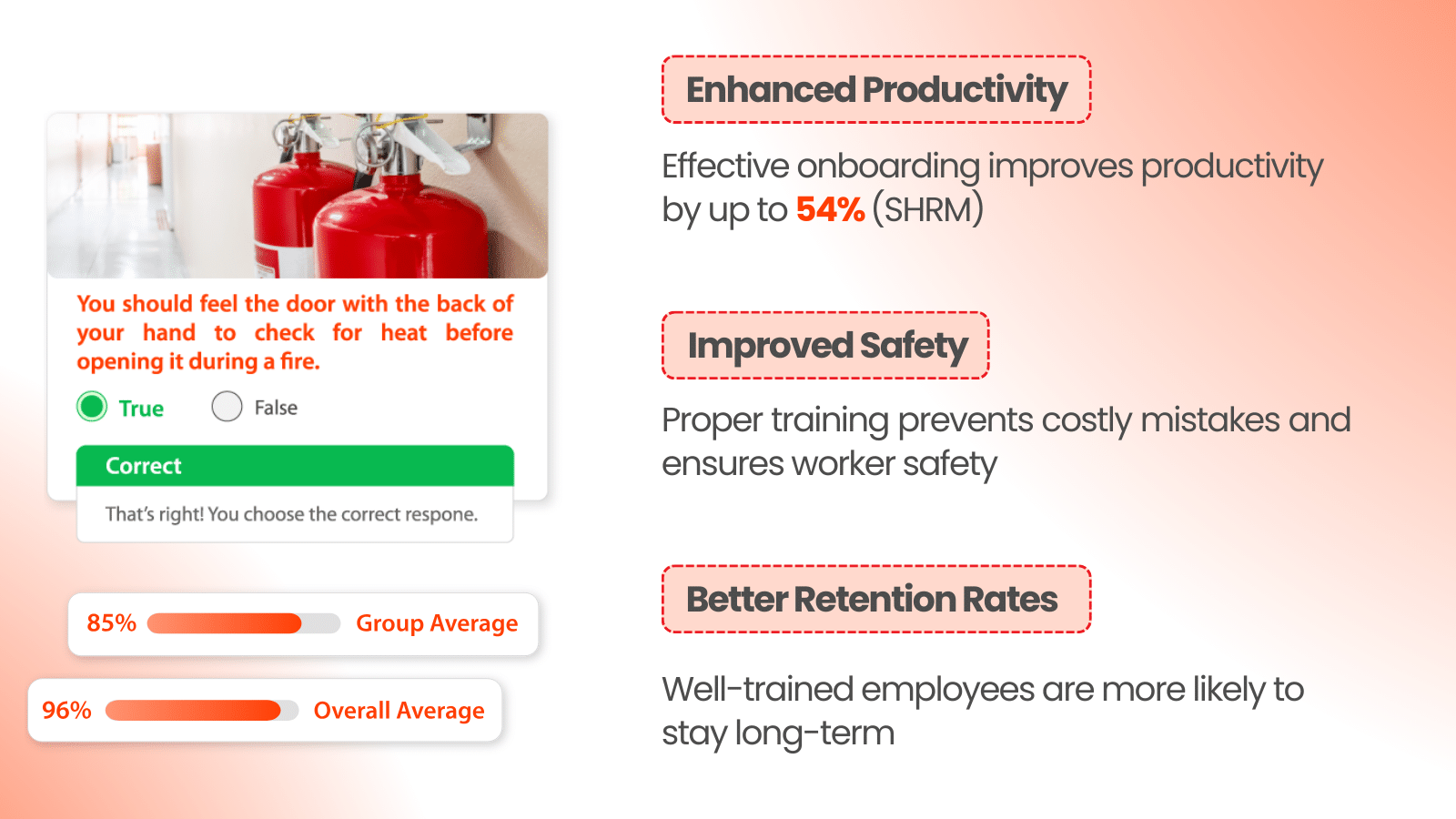 You should feel the door with the back of your hand to check for heat before opening it during a fire.

True

False

Correct

That's right! You choose the correct respone.

85% Group Average

96% Overall Average

Enhanced Productivity

Effective onboarding improves productivity by up to 54% (SHRM)

Improved Safety

Proper training prevents costly mistakes and ensures worker safety

Better Retention Rates

Well-trained employees are more likely to stay long-term